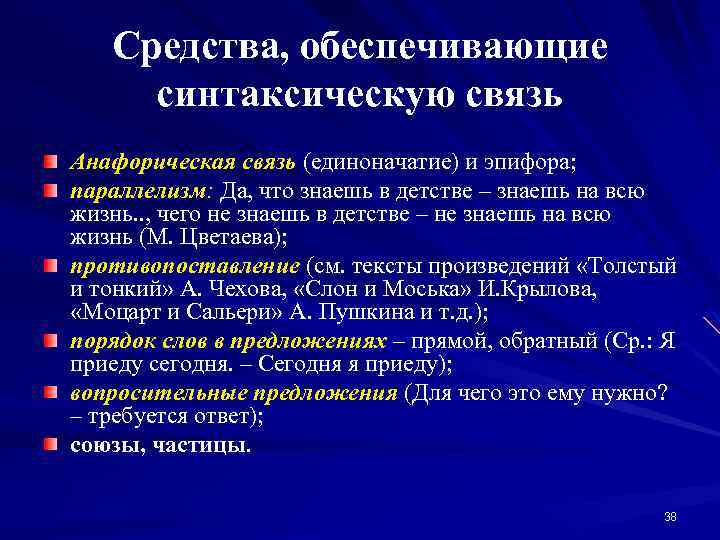 Средства, обеспечивающие синтаксическую связь

Анафорическая связь (единоначатие) и эпифора;

параллелизм: Да, что знаешь в детстве – знаешь на всю жизнь.., чего не знаешь в детстве – не знаешь на всю жизнь (М. Цветаева);

противопоставление (см. тексты произведений «Толстый и тонкий» А. Чехова, «Слон и Моська» И.Крылова, «Моцарт и Сальери» А. Пушкина и т.д.);

порядок слов в предложениях – прямой, обратный (Ср.: Я приеду сегодня. – Сегодня я приеду);

вопросительные предложения (Для чего это ему нужно? – требуется ответ);

союзы, частицы.

38